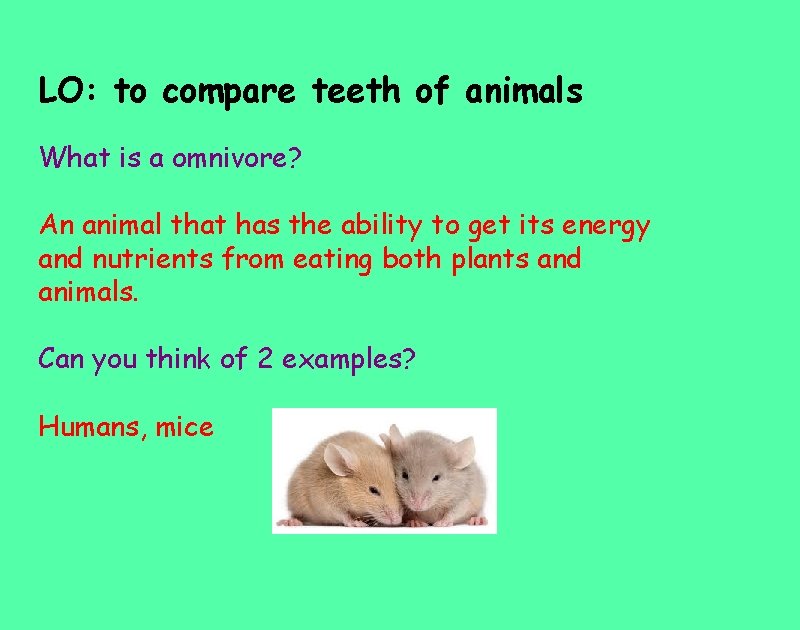 LO: to compare teeth of animals

What is a omnivore?

An animal that has the ability to get its energy and nutrients from eating both plants and animals.

Can you think of 2 examples?

Humans, mice